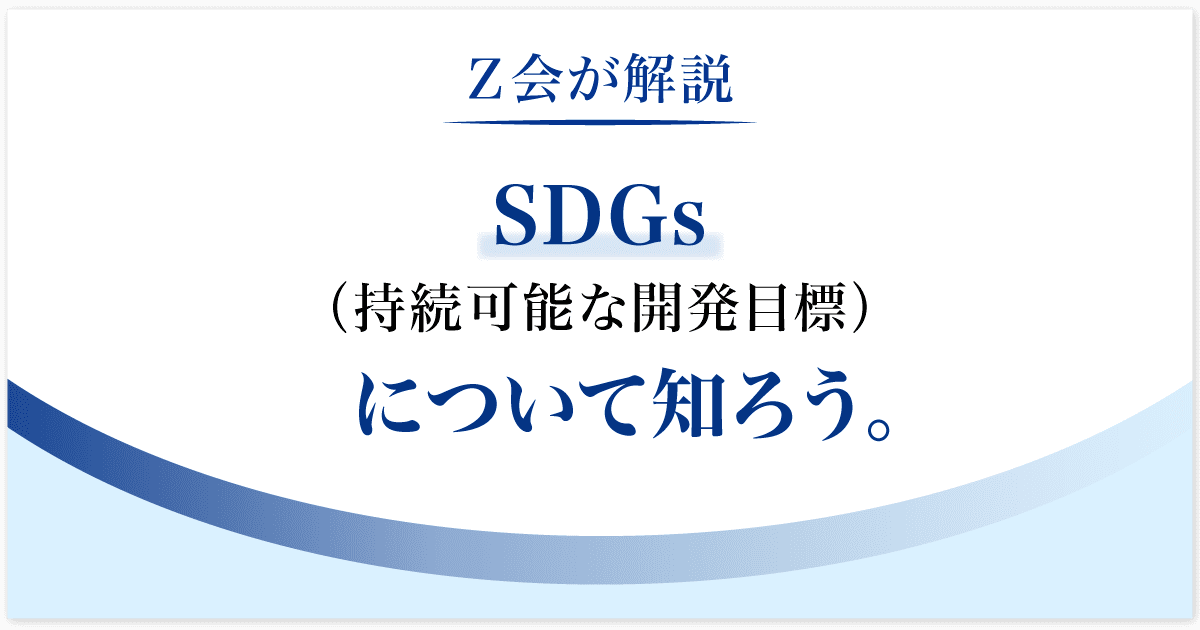 Z会が解説

SDGs
（持続可能な開発目標）
について知ろう。